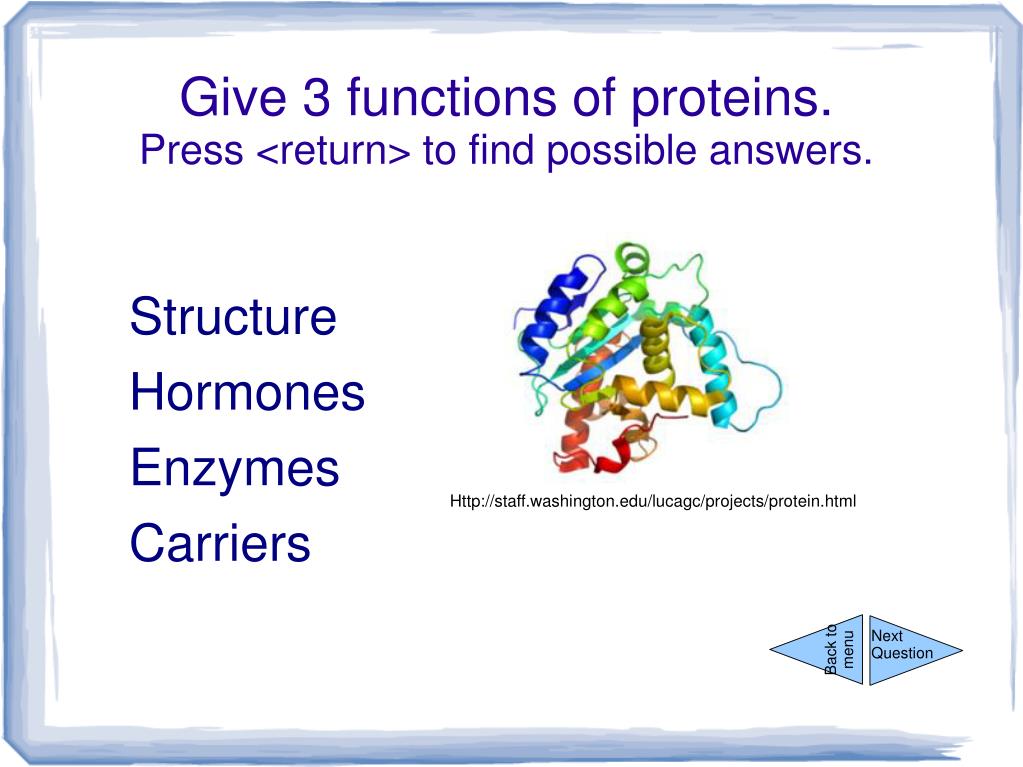 Give 3 functions of proteins.
Press <return> to find possible answers.

Structure
Hormones
Enzymes
Carriers

Http://staff.washington.edu/lucagc/projects/protein.html

Back to menu

Next Question